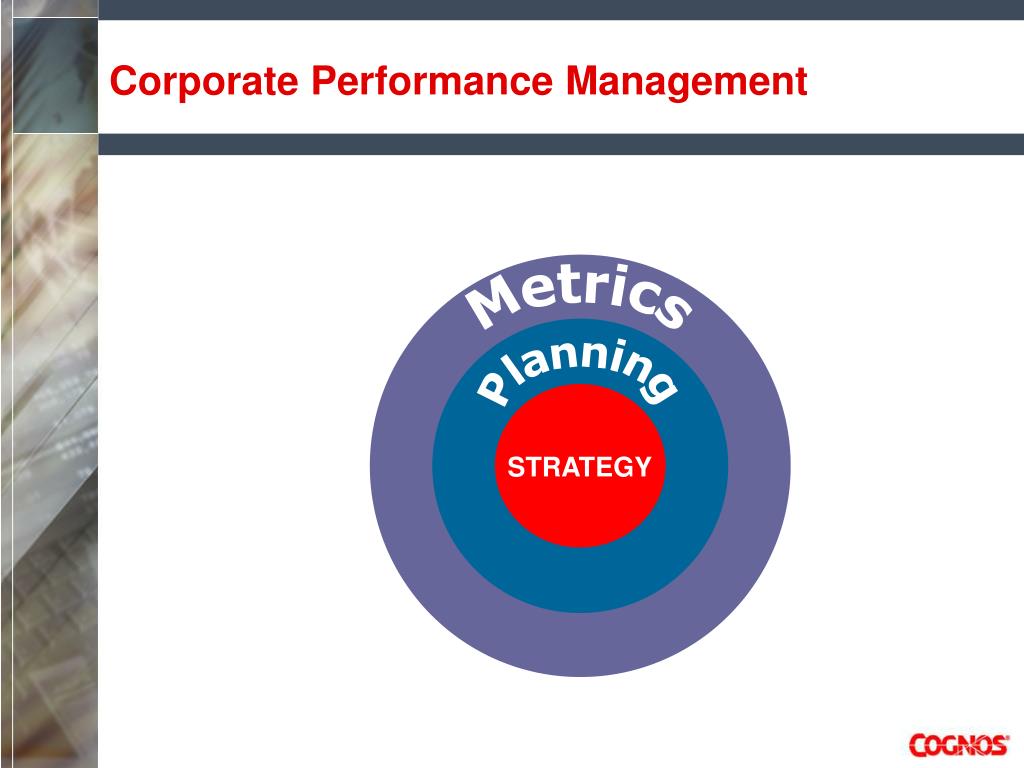 Corporate Performance Management

Metrics

Planning

STRATEGY

COGNOS